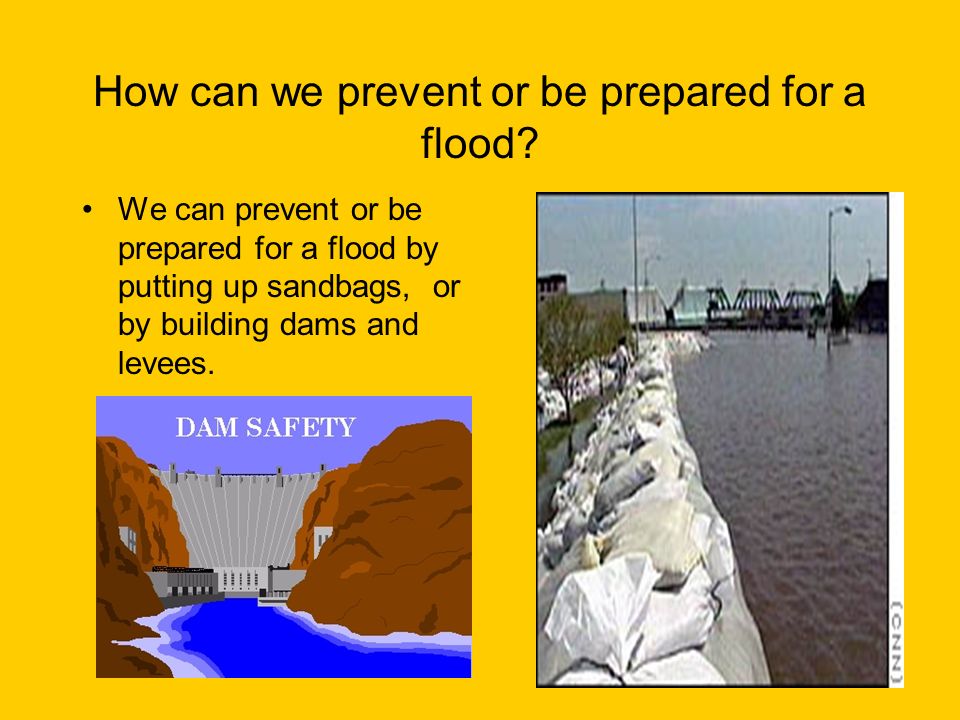 How can we prevent or be prepared for a flood?

• We can prevent or be prepared for a flood by putting up sandbags, or by building dams and levees.

DAM SAFETY

(CNN)